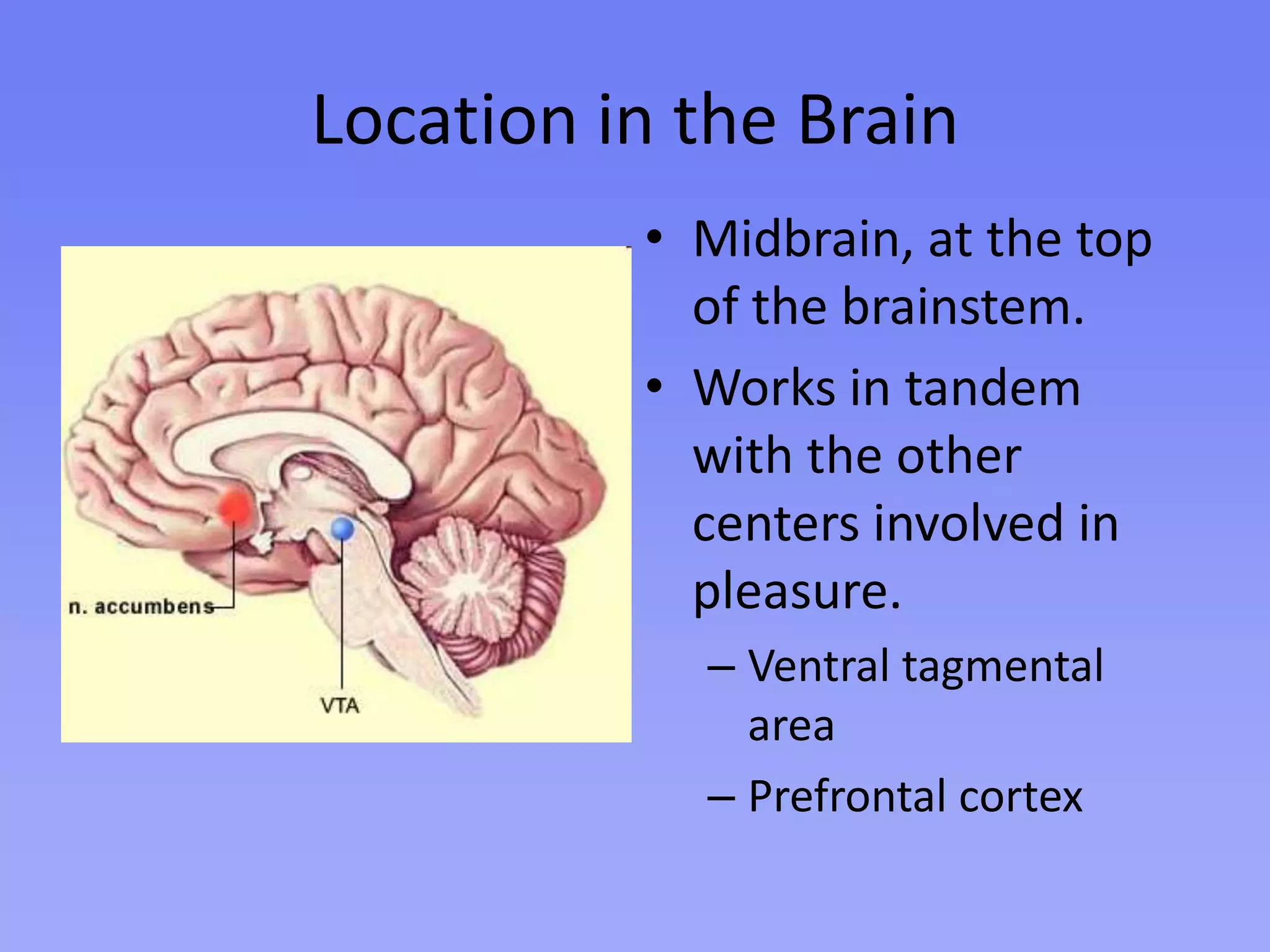 Location in the Brain

n. accumbens

VTA

• Midbrain, at the top of the brainstem.

• Works in tandem with the other centers involved in pleasure.

– Ventral tagmental area

– Prefrontal cortex